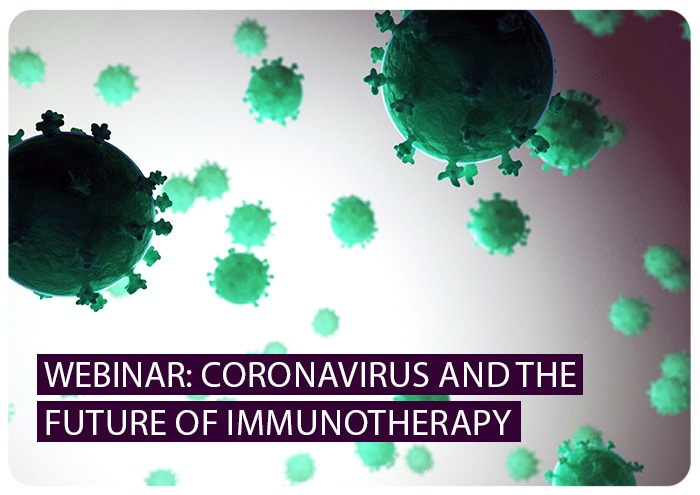 WEBINAR: CORONAVIRUS AND THE FUTURE OF IMMUNOTHERAPY